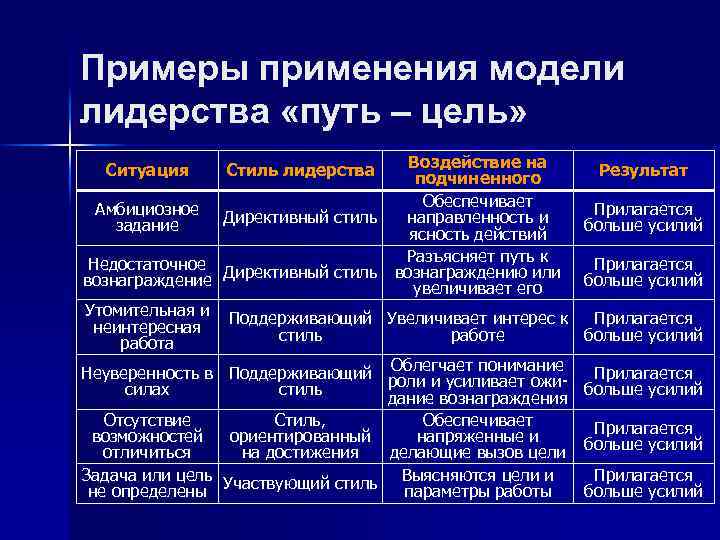 Примеры применения модели лидерства «путь – цель»

| Ситуация | Стиль лидерства | Воздействие на подчиненного | Результат |
|---|---|---|---|
| Амбициозное задание | Директивный стиль | Обеспечивает направленность и ясность действий | Прилагается больше усилий |
| Недостаточное вознаграждение | Директивный стиль | Разъясняет путь к вознаграждению или увеличивает его | Прилагается больше усилий |
| Утомительная и неинтересная работа | Поддерживающий стиль | Увеличивает интерес к работе | Прилагается больше усилий |
| Неуверенность в силах | Поддерживающий стиль | Облегчает понимание роли и усиливает ожидание вознаграждения | Прилагается больше усилий |
| Отсутствие возможностей отличиться | Стиль, ориентированный на достижения | Обеспечивает напряженные и делающие вызов цели | Прилагается больше усилий |
| Задача или цель не определены | Участвующий стиль | Выясняются цели и параметры работы | Прилагается больше усилий |